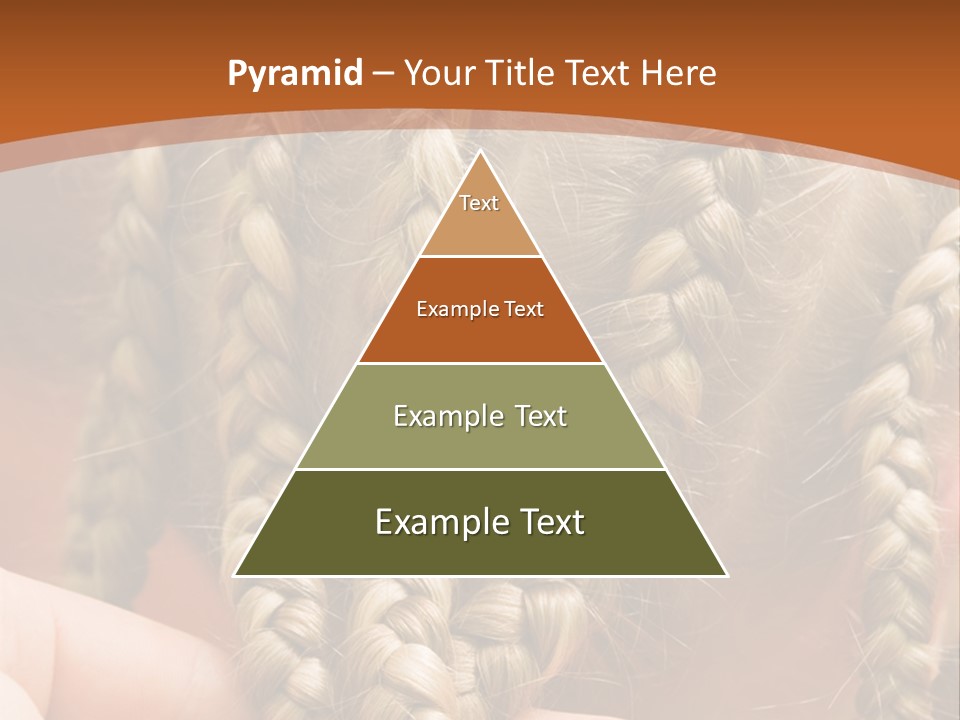 Pyramid – Your Title Text Here

Text

Example Text

Example Text

Example Text